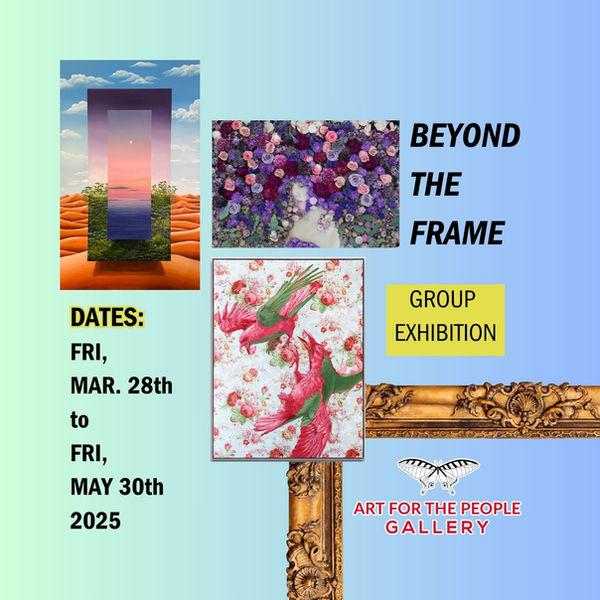 BEYOND THE FRAME

GROUP EXHIBITION

DATES:
FRI, MAR. 28th to FRI, MAY 30th 2025

ART FOR THE PEOPLE GALLERY